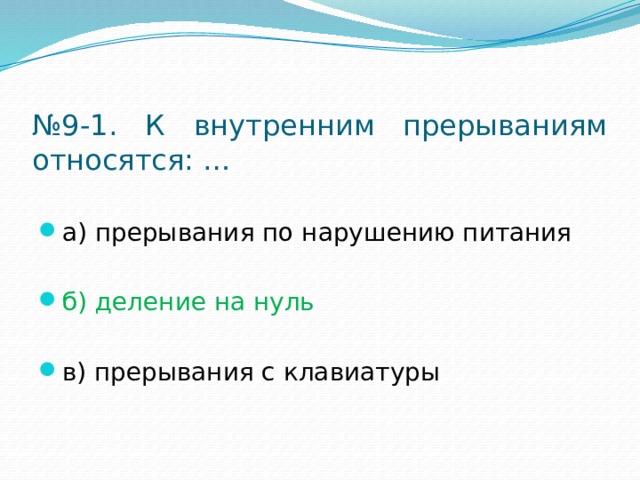 №9-1. К внутренним прерываниям относятся: …

а) прерывания по нарушению питания

б) деление на нуль

в) прерывания с клавиатуры